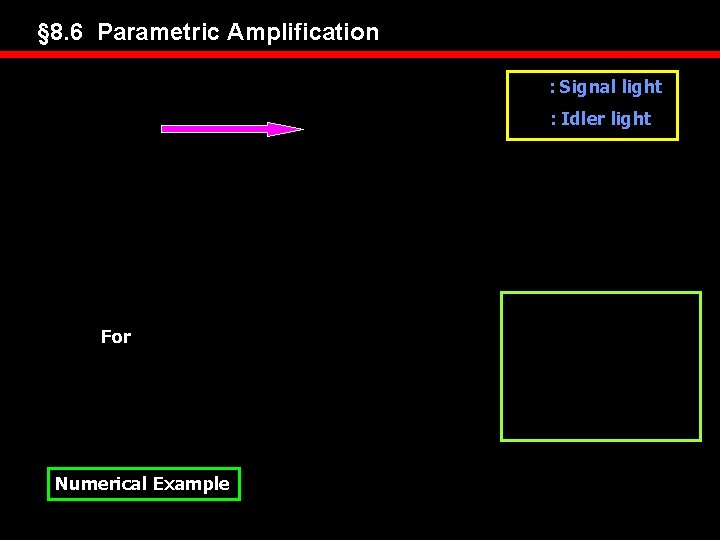 §8.6 Parametric Amplification

: Signal light

: Idler light

For

Numerical Example